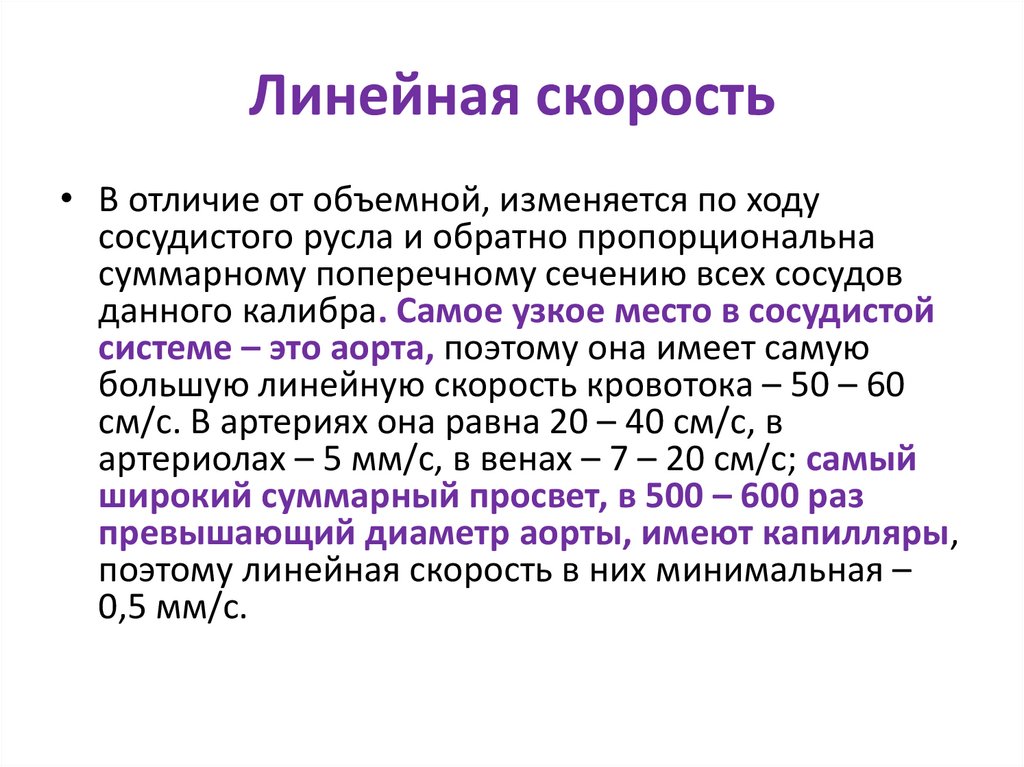 Линейная скорость

• В отличие от объемной, изменяется по ходу сосудистого русла и обратно пропорциональна суммарному поперечному сечению всех сосудов данного калибра. Самое узкое место в сосудистой системе – это аорта, поэтому она имеет самую большую линейную скорость кровотока – 50 – 60 см/с. В артериях она равна 20 – 40 см/с, в артериолах – 5 мм/с, в венах – 7 – 20 см/с; самый широкий суммарный просвет, в 500 – 600 раз превышающий диаметр аорты, имеют капилляры, поэтому линейная скорость в них минимальная – 0,5 мм/с.